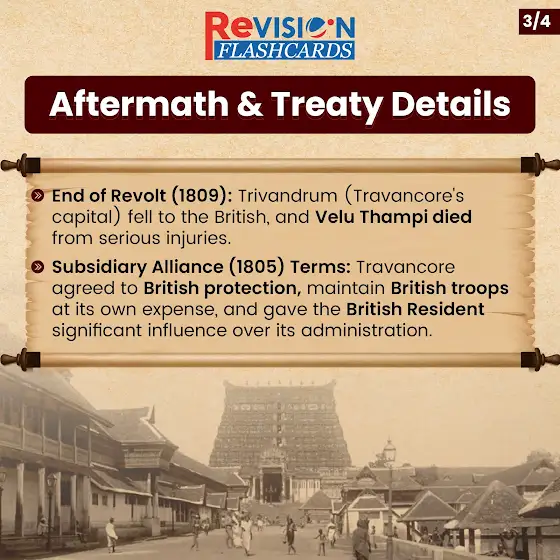 REVISION FLASHCARDS

3/4

Aftermath & Treaty Details

End of Revolt (1809): Trivandrum (Travancore's capital) fell to the British, and Velu Thampi died from serious injuries.

Subsidiary Alliance (1805) Terms: Travancore agreed to British protection, maintain British troops at its own expense, and gave the British Resident significant influence over its administration.